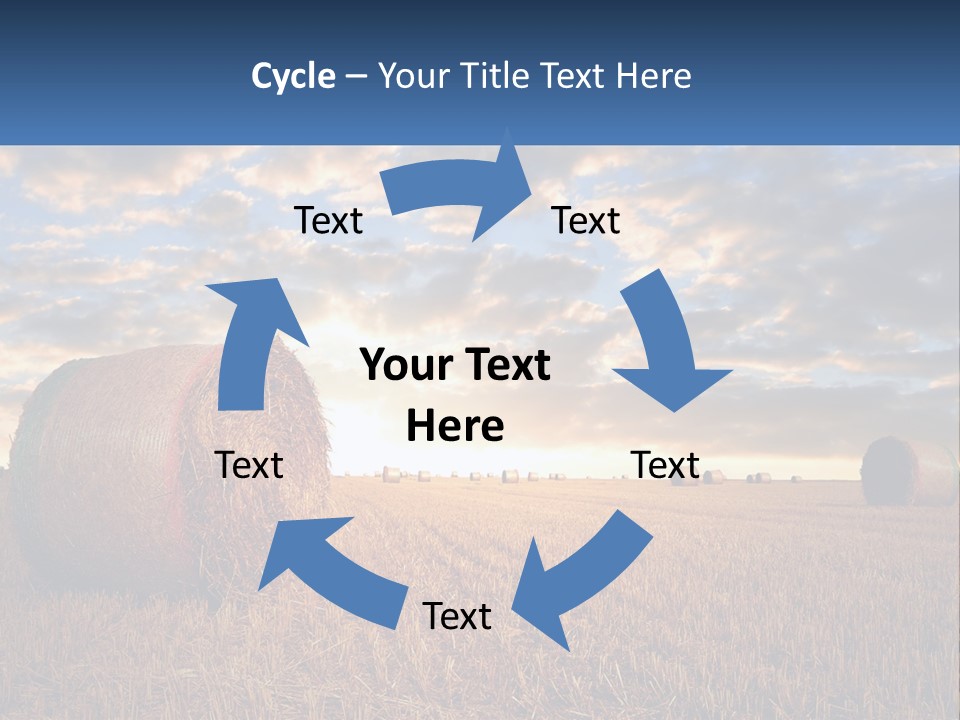 Cycle – Your Title Text Here

Text

Text

Your Text Here

Text

Text

Text